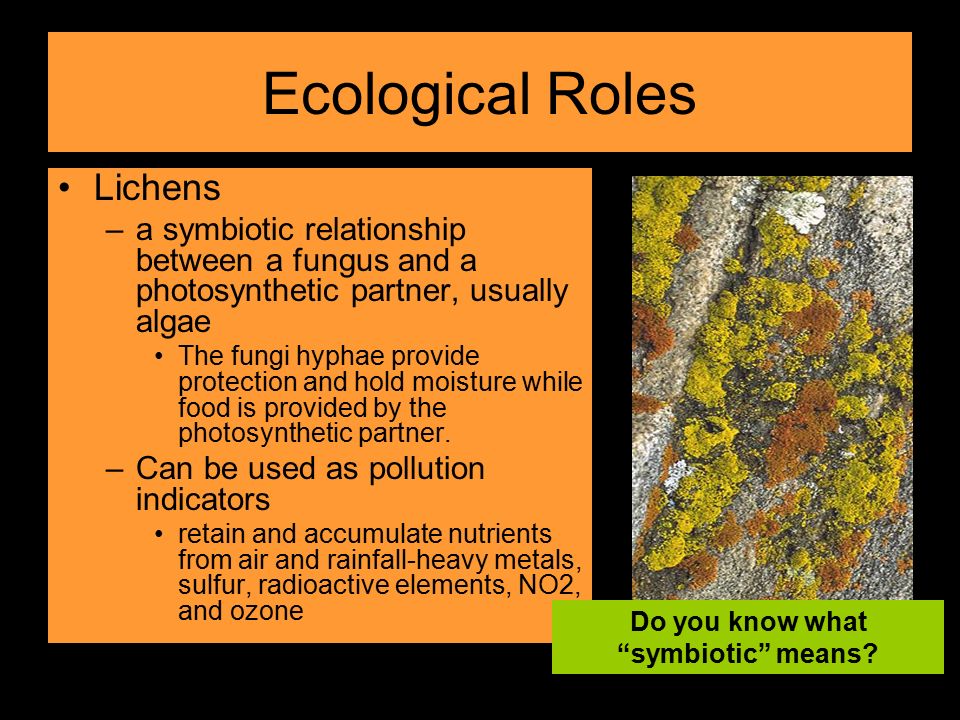 Ecological Roles

• Lichens
– a symbiotic relationship between a fungus and a photosynthetic partner, usually algae
• The fungi hyphae provide protection and hold moisture while food is provided by the photosynthetic partner.
– Can be used as pollution indicators
• retain and accumulate nutrients from air and rainfall-heavy metals, sulfur, radioactive elements, NO2, and ozone

Do you know what “symbiotic” means?